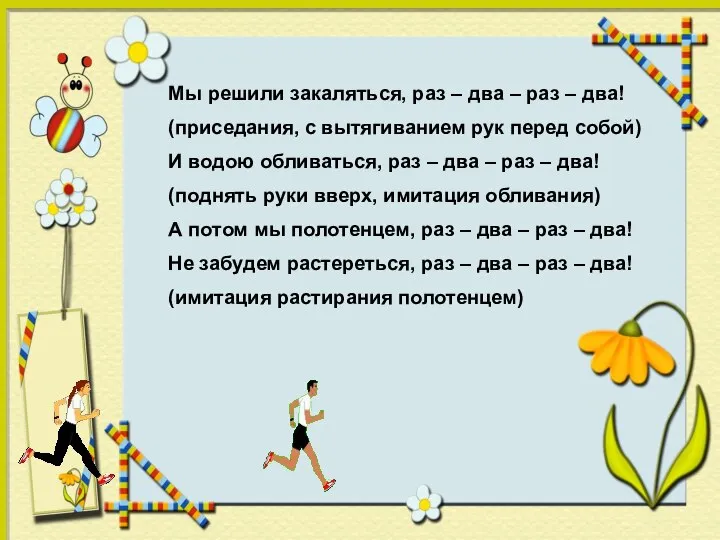 Мы решили закаляться, раз – два – раз – два!
(приседания, с вытягиванием рук перед собой)
И водою обливаться, раз – два – раз – два!
(поднять руки вверх, имитация обливания)
А потом мы полотенцем, раз – два – раз – два!
Не забудем растереться, раз – два – раз – два!
(имитация растирания полотенцем)